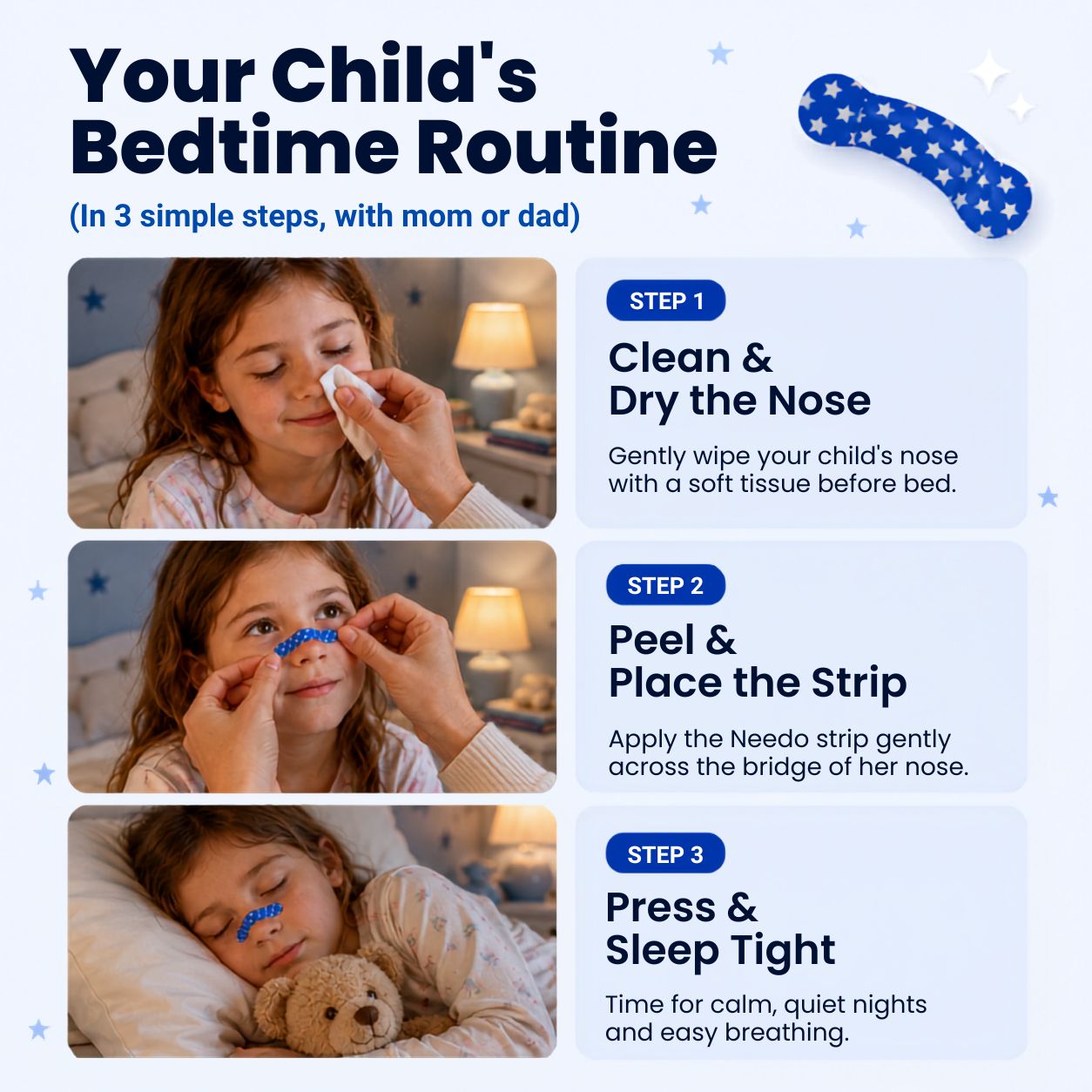 Your Child's Bedtime Routine

(In 3 simple steps, with mom or dad)

STEP 1

Clean & Dry the Nose

Gently wipe your child's nose with a soft tissue before bed.

STEP 2

Peel & Place the Strip

Apply the Needo strip gently across the bridge of her nose.

STEP 3

Press & Sleep Tight

Time for calm, quiet nights and easy breathing.